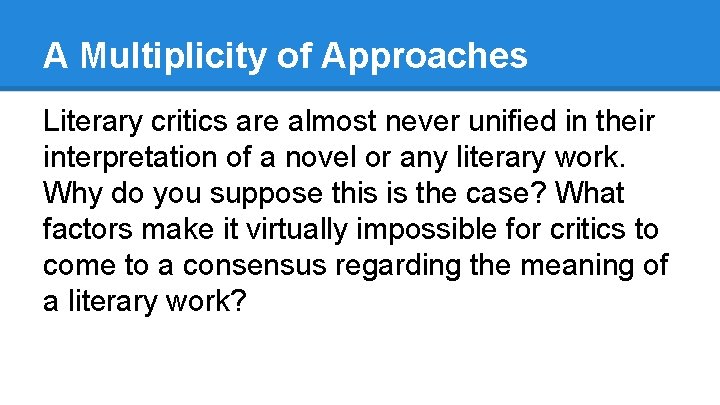 A Multiplicity of Approaches

Literary critics are almost never unified in their interpretation of a novel or any literary work. Why do you suppose this is the case? What factors make it virtually impossible for critics to come to a consensus regarding the meaning of a literary work?